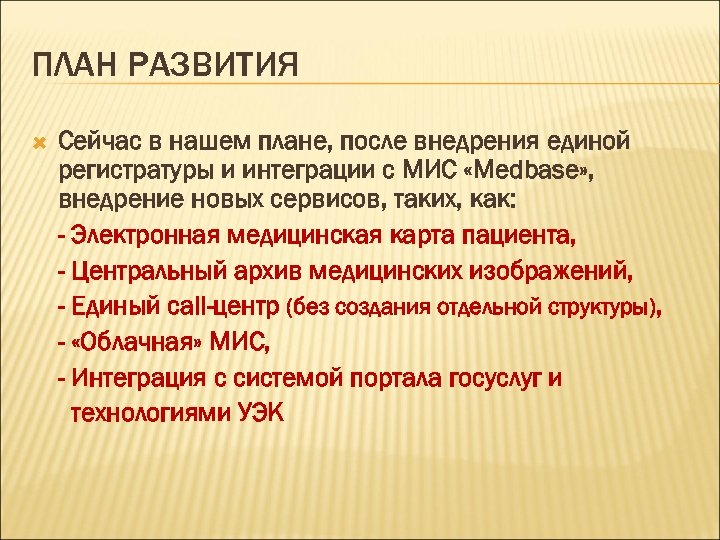 ПЛАН РАЗВИТИЯ

Сейчас в нашем плане, после внедрения единой регистратуры и интеграции с МИС «Medbase», внедрение новых сервисов, таких, как:

- Электронная медицинская карта пациента,
- Центральный архив медицинских изображений,
- Единый call-центр (без создания отдельной структуры),
- «Облачная» МИС,
- Интеграция с системой портала госуслуг и технологиями УЭК